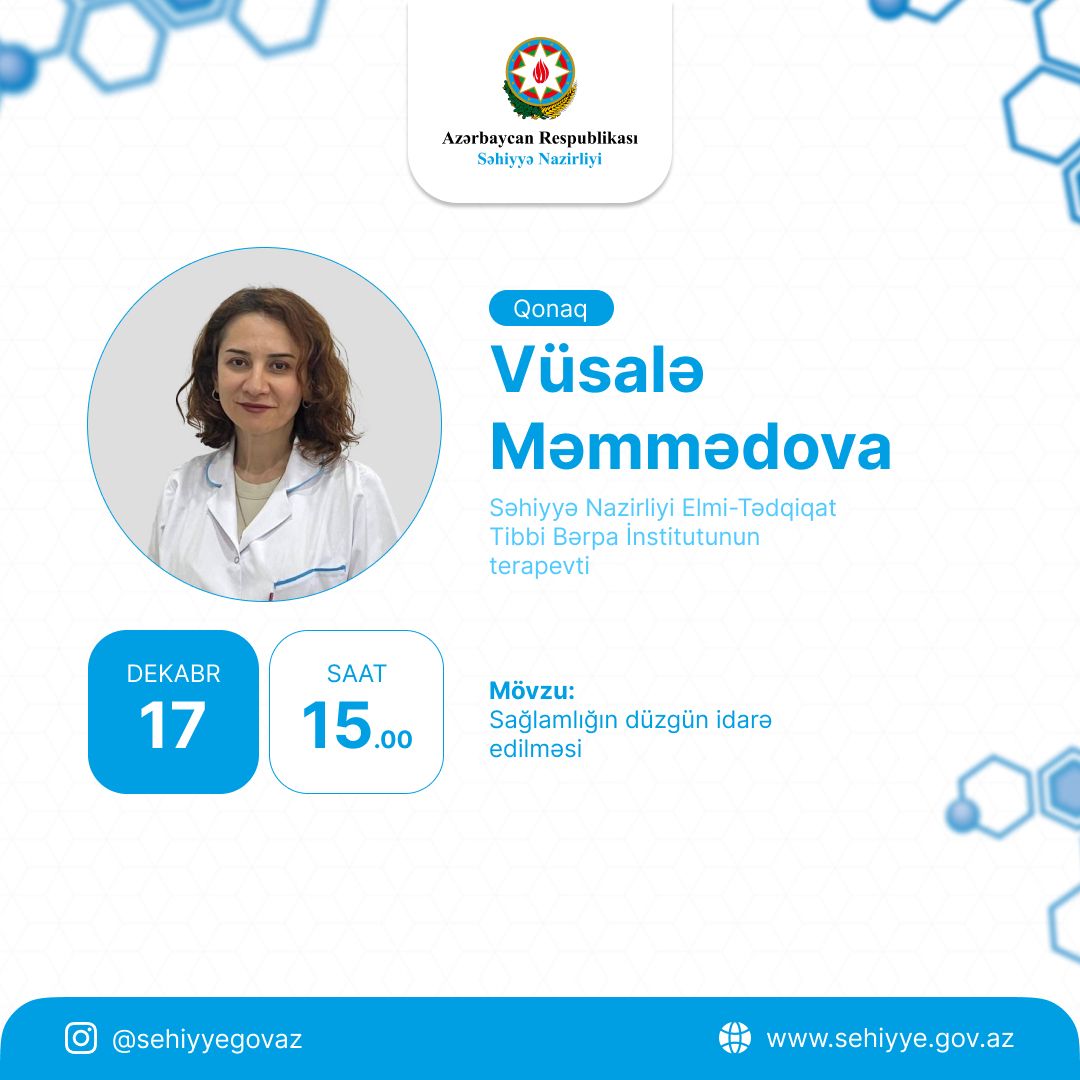 Azərbaycan Respublikası
Səhiyyə Nazirliyi

Qonaq

Vüsalə Məmmədova

Səhiyyə Nazirliyi Elmi-Tədqiqat Tibbi Bərpa İnstitutunun terapevti

DEKABR
17

SAAT
15.00

Mövzu:
Sağlamlığın düzgün idarə edilməsi

@sehiyyegovaz

www.sehiyye.gov.az